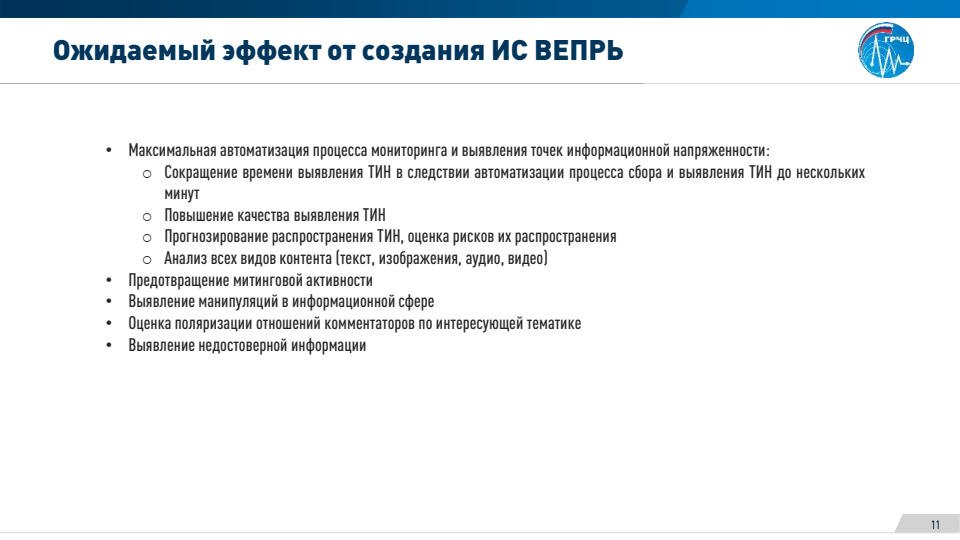 Ожидаемый эффект от создания ИС ВЕПРЬ

ГРЧЦ

• Максимальная автоматизация процесса мониторинга и выявления точек информационной напряженности:
  ○ Сокращение времени выявления ТИН в следствии автоматизации процесса сбора и выявления ТИН до нескольких минут
  ○ Повышение качества выявления ТИН
  ○ Прогнозирование распространения ТИН, оценка рисков их распространения
  ○ Анализ всех видов контента (текст, изображения, аудио, видео)
• Предотвращение митинговой активности
• Выявление манипуляций в информационной сфере
• Оценка поляризации отношений комментаторов по интересующей тематике
• Выявление недостоверной информации

11